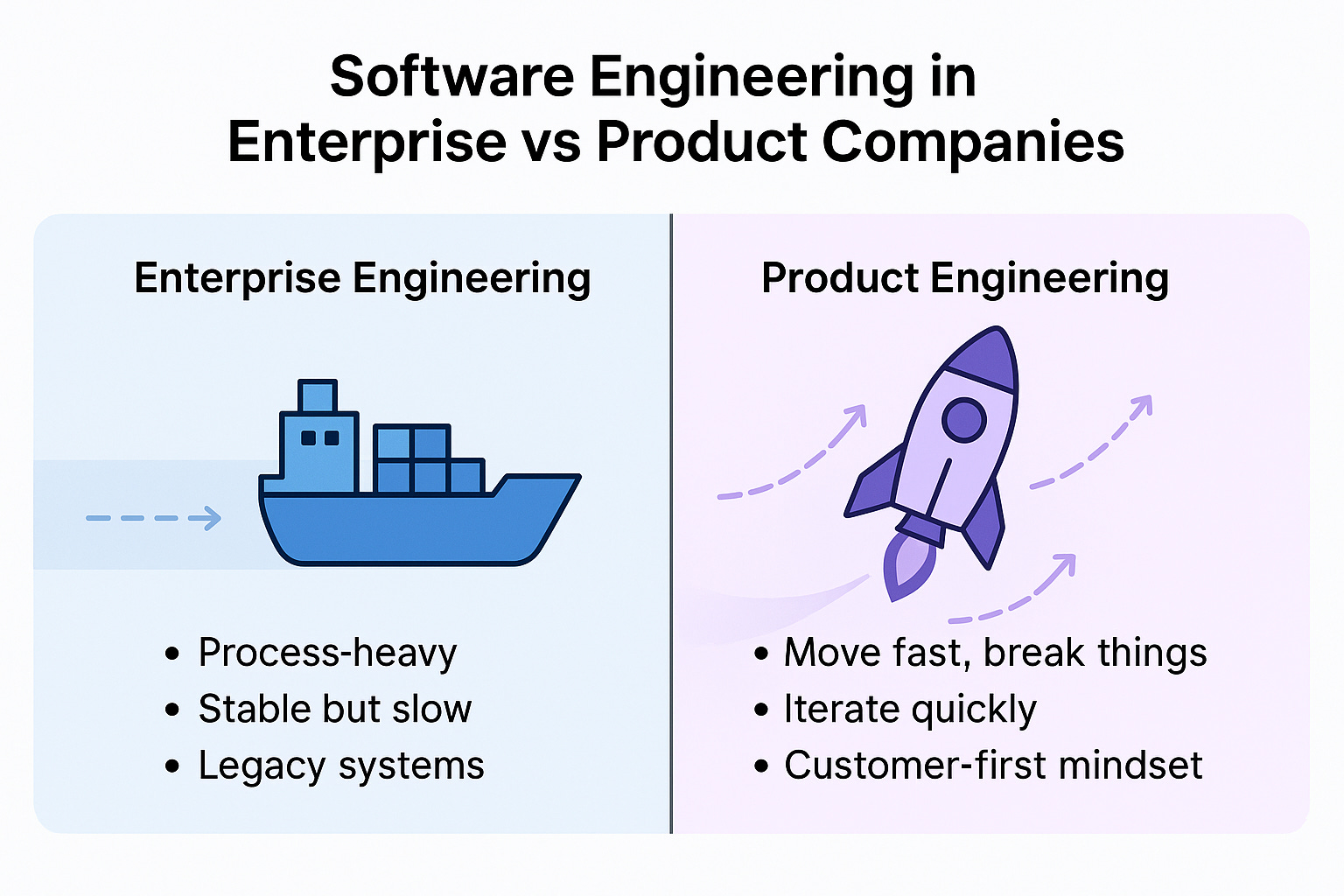 Software Engineering in Enterprise vs Product Companies

Enterprise Engineering

• Process-heavy
• Stable but slow
• Legacy systems

Product Engineering

• Move fast, break things
• Iterate quickly
• Customer-first mindset